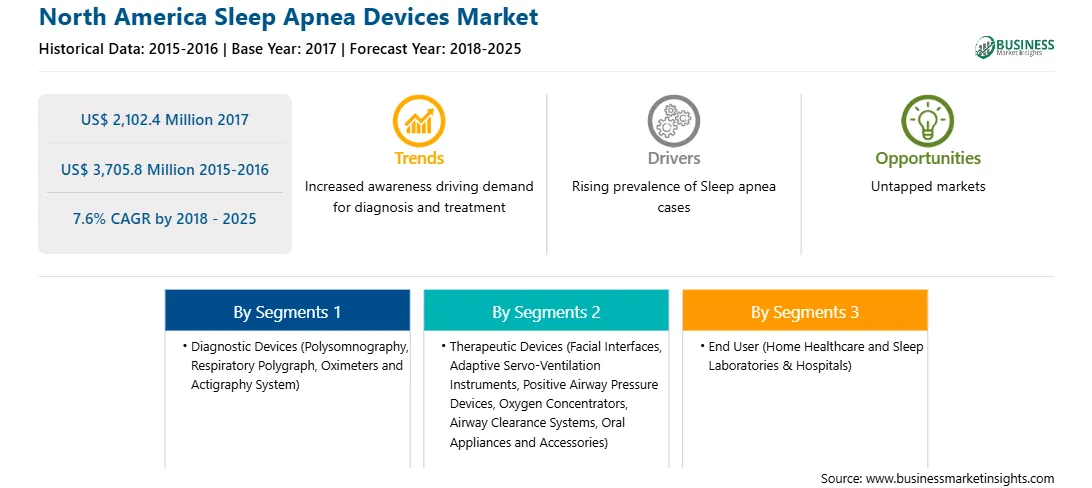 North America Sleep Apnea Devices Market

Historical Data: 2015-2016 | Base Year: 2017 | Forecast Year: 2018-2025

BUSINESS
Market Insights

US$ 2,102.4 Million 2017

US$ 3,705.8 Million 2015-2016

7.6% CAGR by 2018 - 2025

Trends
Increased awareness driving demand for diagnosis and treatment

Drivers
Rising prevalence of Sleep apnea cases

Opportunities
Untapped markets

By Segments 1
• Diagnostic Devices (Polysomnography, Respiratory Polygraph, Oximeters and Actigraphy System)

By Segments 2
• Therapeutic Devices (Facial Interfaces, Adaptive Servo-Ventilation Instruments, Positive Airway Pressure Devices, Oxygen Concentrators, Airway Clearance Systems, Oral Appliances and Accessories)

By Segments 3
• End User (Home Healthcare and Sleep Laboratories & Hospitals)

Source: www.businessmarketinsights.com